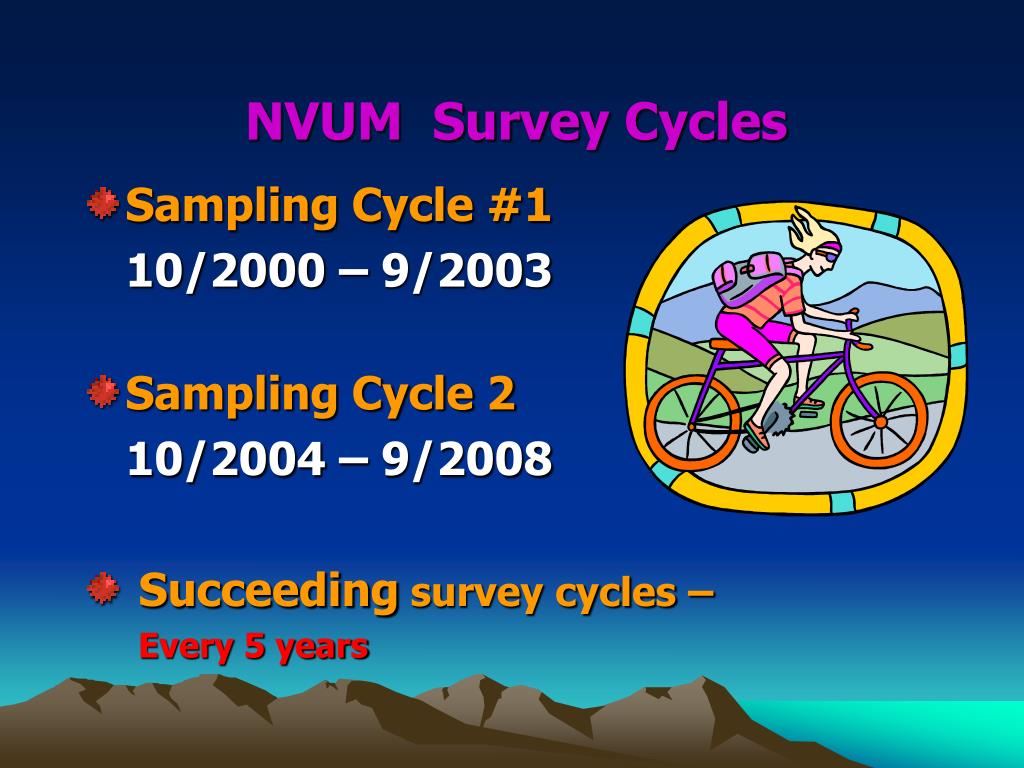 NVUM Survey Cycles

Sampling Cycle #1
10/2000 – 9/2003

Sampling Cycle 2
10/2004 – 9/2008

Succeeding survey cycles –
Every 5 years